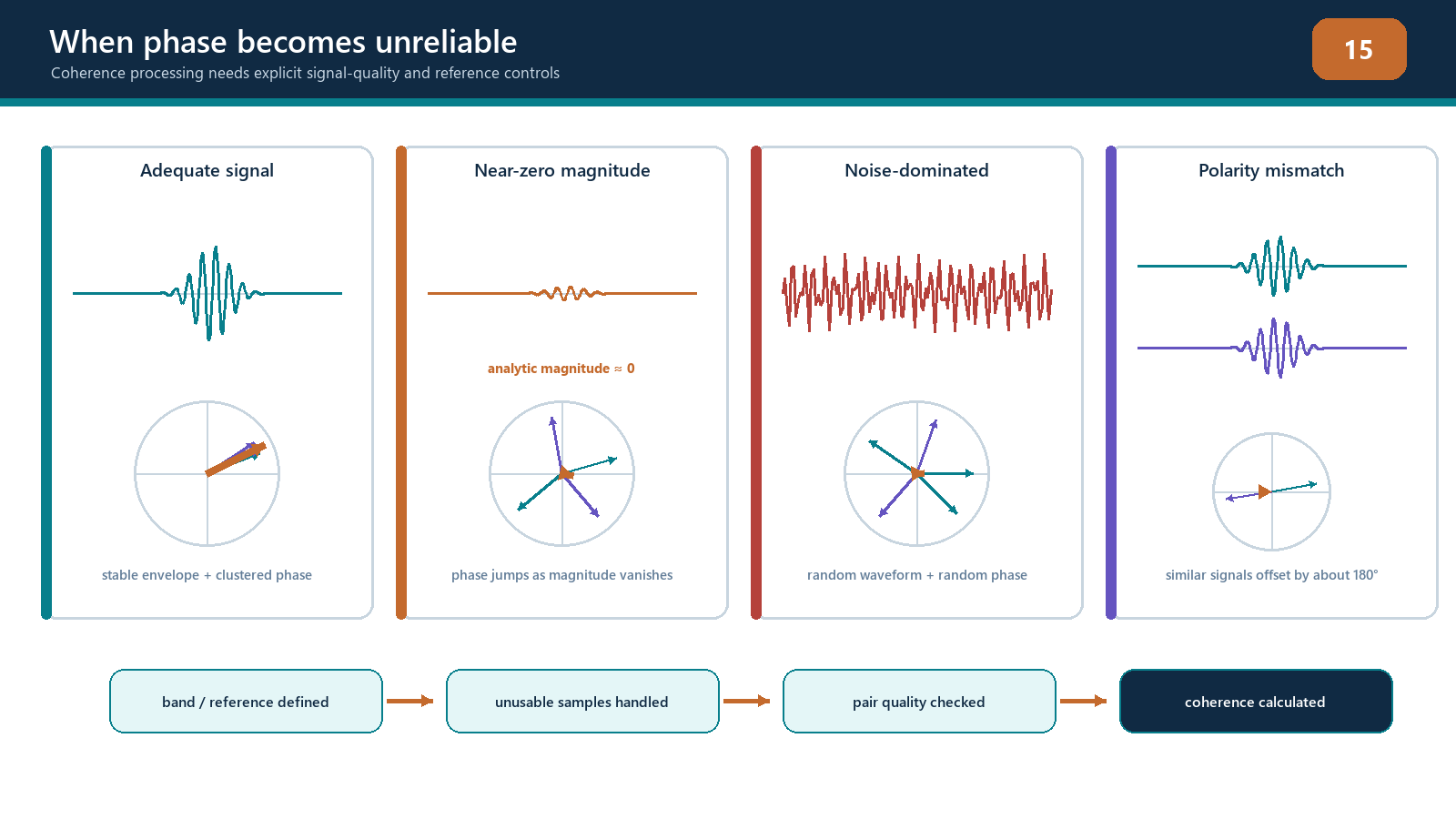 When phase becomes unreliable

Coherence processing needs explicit signal-quality and reference controls

15

Adequate signal

stable envelope + clustered phase

Near-zero magnitude

analytic magnitude ≈ 0

phase jumps as magnitude vanishes

Noise-dominated

random waveform + random phase

Polarity mismatch

similar signals offset by about 180°

band / reference defined

unusable samples handled

pair quality checked

coherence calculated